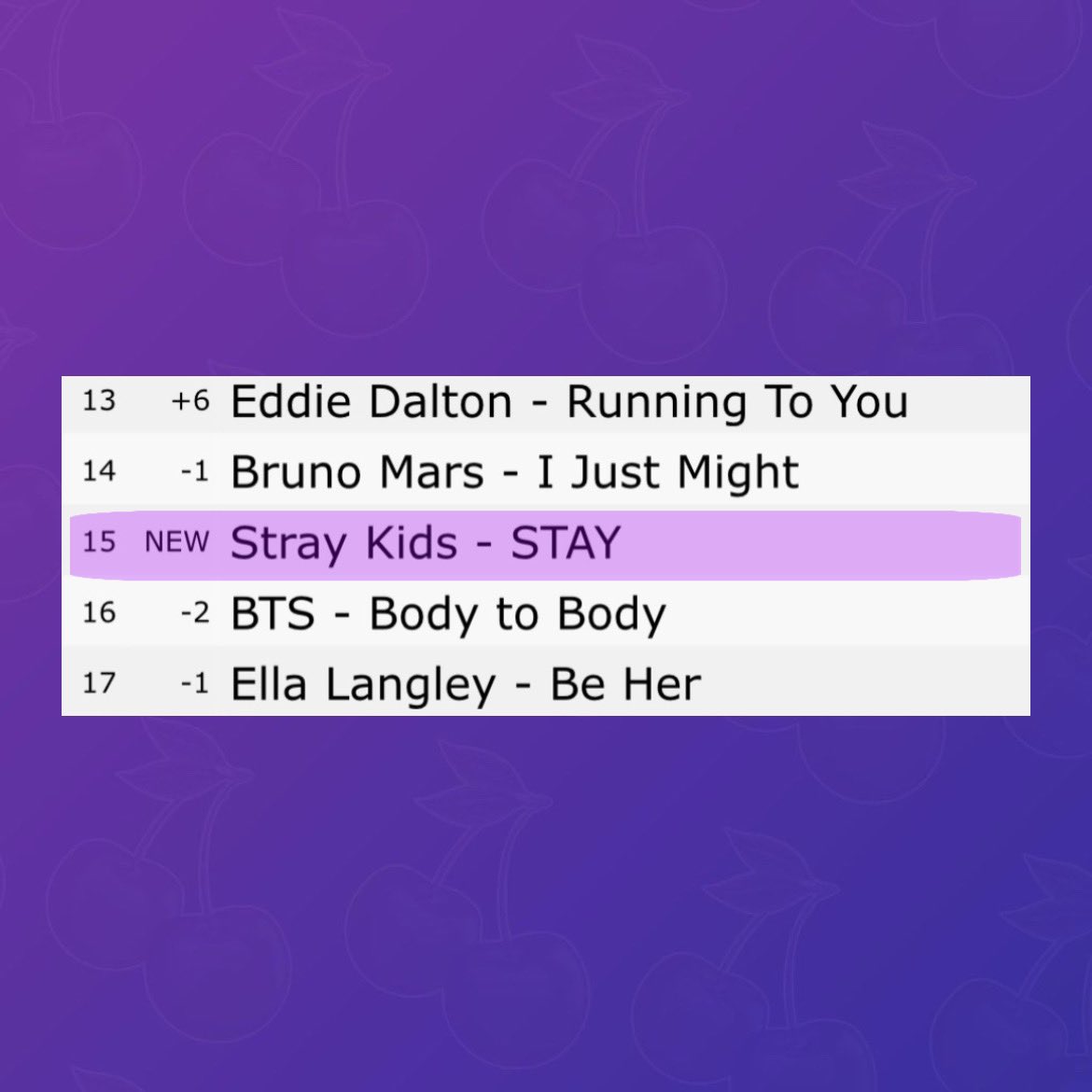 | 13 | +6 | Eddie Dalton - Running To You |
|---|---|---|
| 14 | -1 | Bruno Mars - I Just Might |
| 15 | NEW | Stray Kids - STAY |
| 16 | -2 | BTS - Body to Body |
| 17 | -1 | Ella Langley - Be Her |